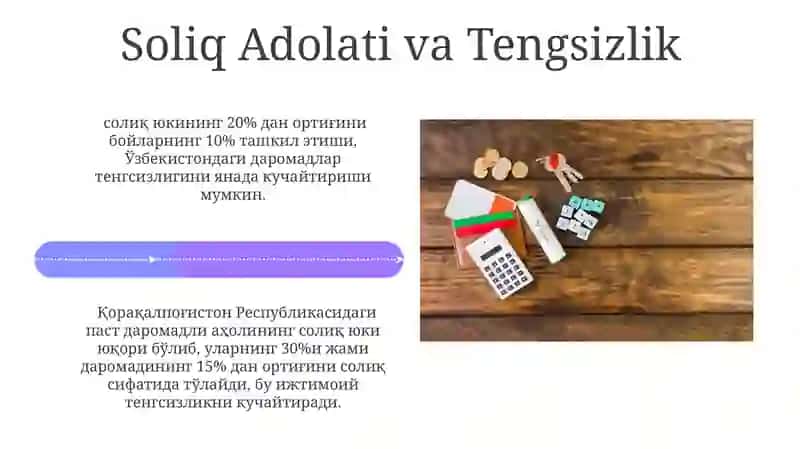 Soliq Adolati va Tengsizlik

солиқ юкининг 20% дан ортиғини бойларнинг 10% ташкил этиши, Ўзбекистондаги даромадлар тенгсизлигини янада кучайтириши мумкин.

Қорақалпоғистон Республикасидаги паст даромадли аҳолининг солиқ юки юқори бўлиб, уларнинг 30%и жами даромадининг 15% дан ортиғини солиқ сифатида тўлайди, бу ижтимоий тенгсизликни кучайтиради.